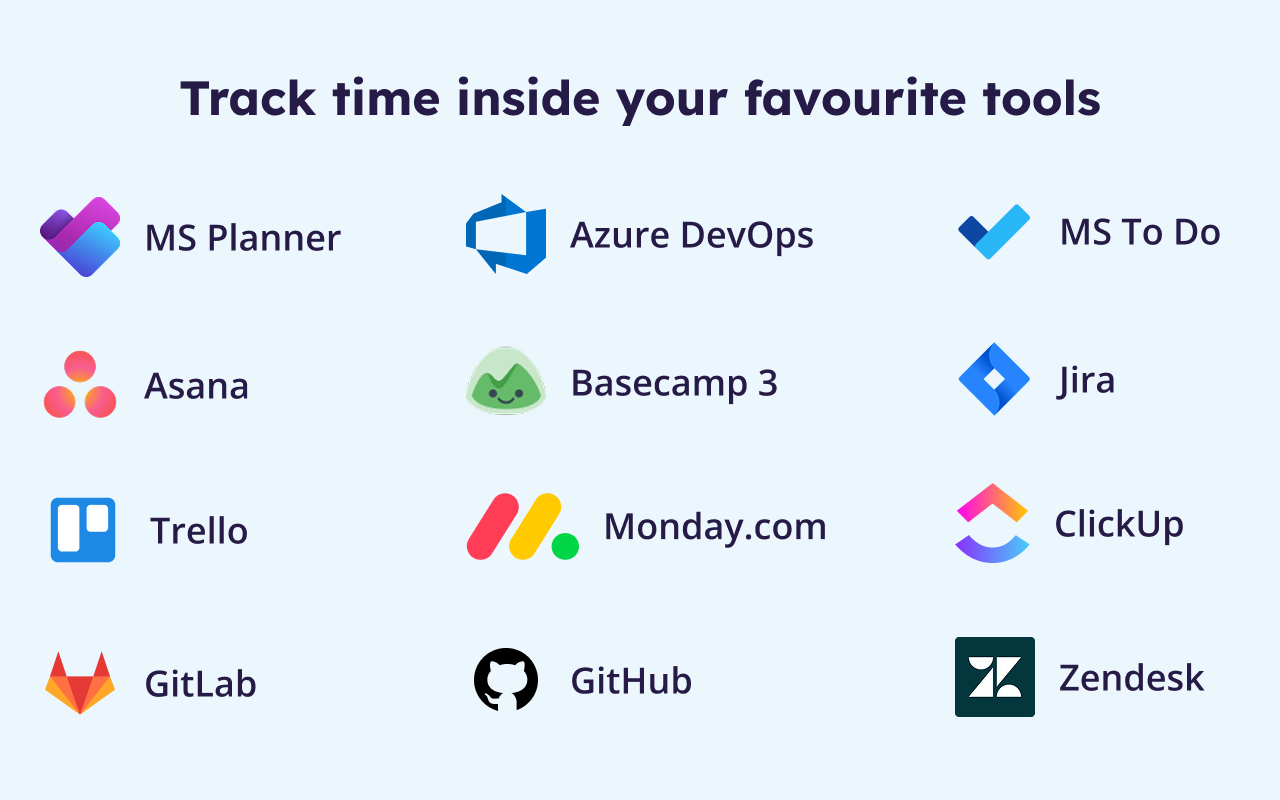 Track time inside your favourite tools

MS Planner

Asana

Trello

GitLab

Azure DevOps

Basecamp 3

Monday.com

GitHub

MS To Do

Jira

ClickUp

Zendesk